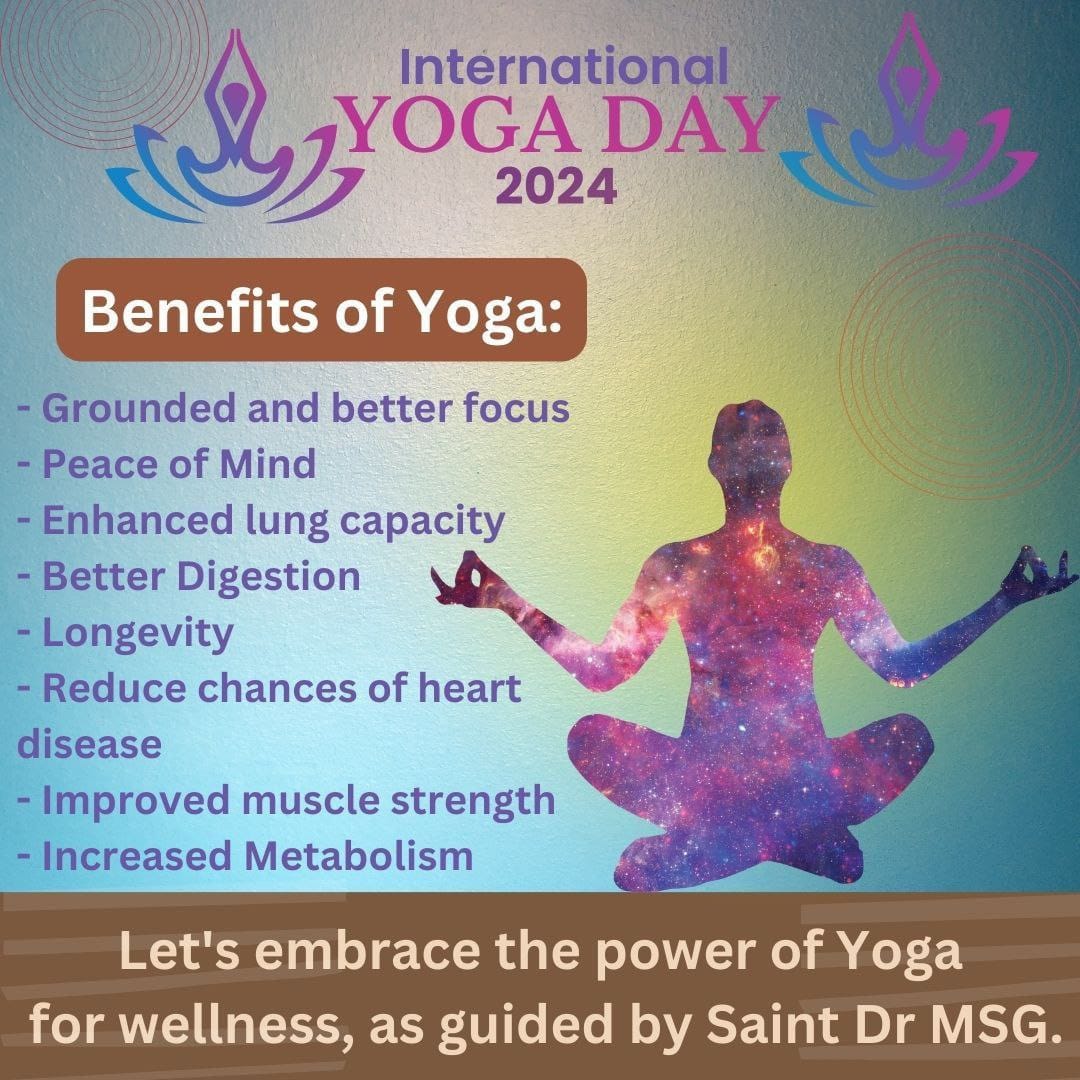 International
YOGA DAY
2024

Benefits of Yoga:

- Grounded and better focus
- Peace of Mind
- Enhanced lung capacity
- Better Digestion
- Longevity
- Reduce chances of heart disease
- Improved muscle strength
- Increased Metabolism

Let's embrace the power of Yoga for wellness, as guided by Saint Dr MSG.